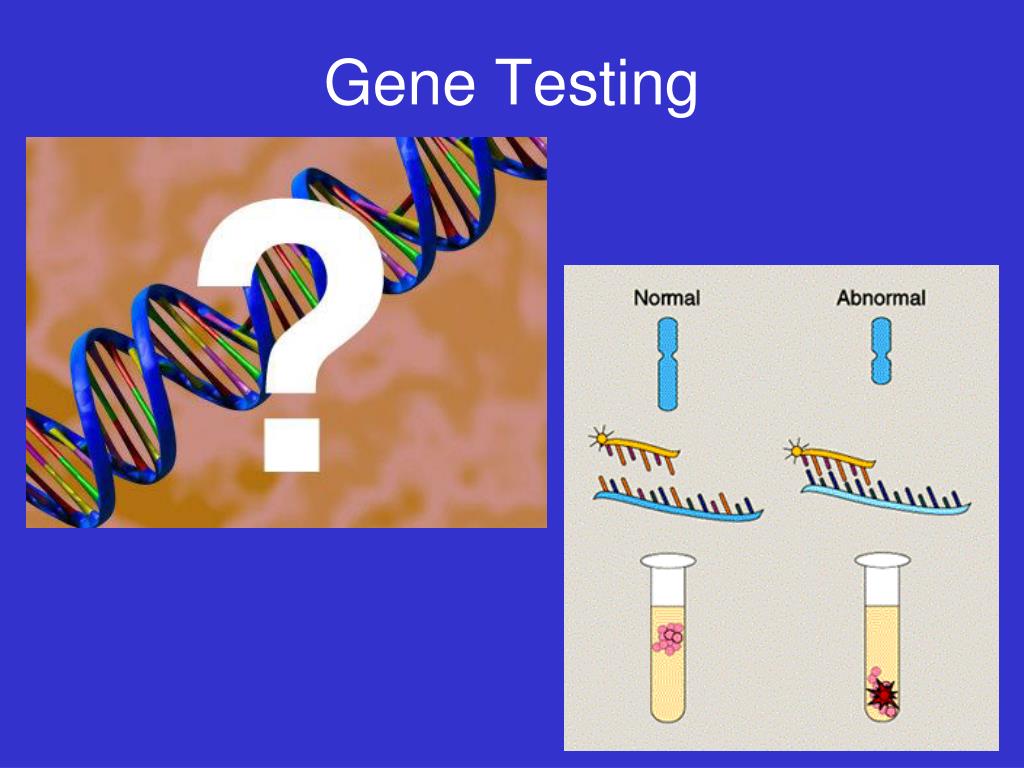 Gene Testing

?

Normal

Abnormal